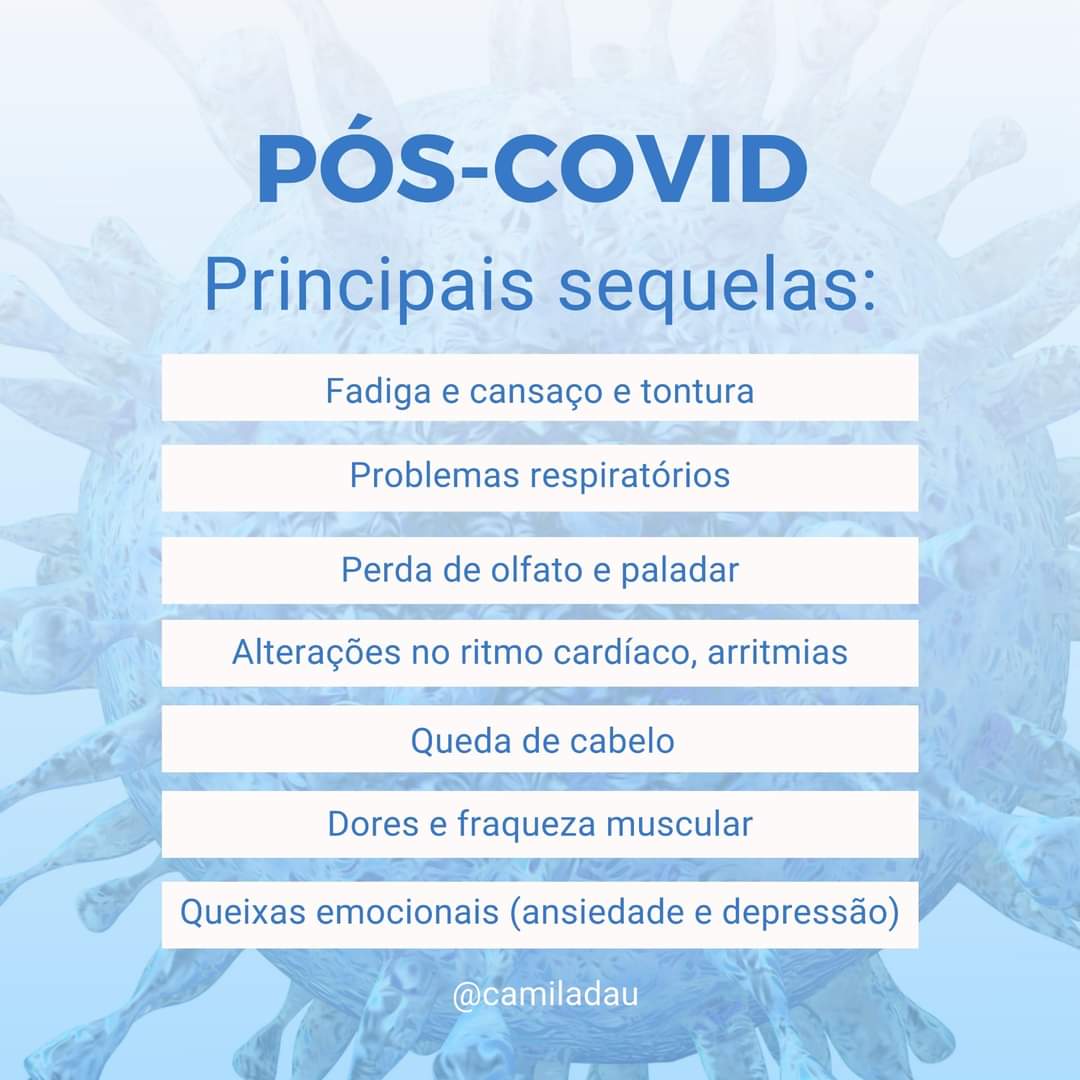 PÓS-COVID
Principais sequelas:

Fadiga e cansaço e tontura

Problemas respiratórios

Perda de olfato e paladar

Alterações no ritmo cardíaco, arritmias

Queda de cabelo

Dores e fraqueza muscular

Queixas emocionais (ansiedade e depressão)

@camiladau